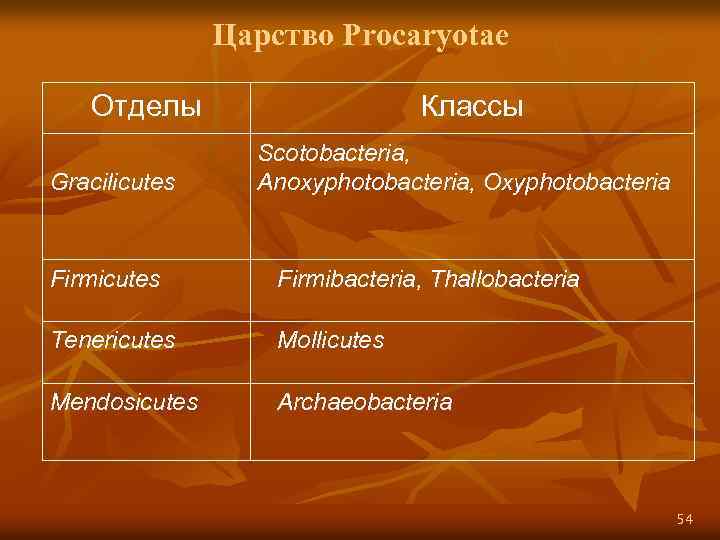 Царство Procaryotae

| Отделы | Классы |
|---|---|
| Gracilicutes | Scotobacteria, Anoxyphotobacteria, Oxyphotobacteria |
| Firmicutes | Firmibacteria, Thallobacteria |
| Tenericutes | Mollicutes |
| Mendosicutes | Archaeobacteria |

54